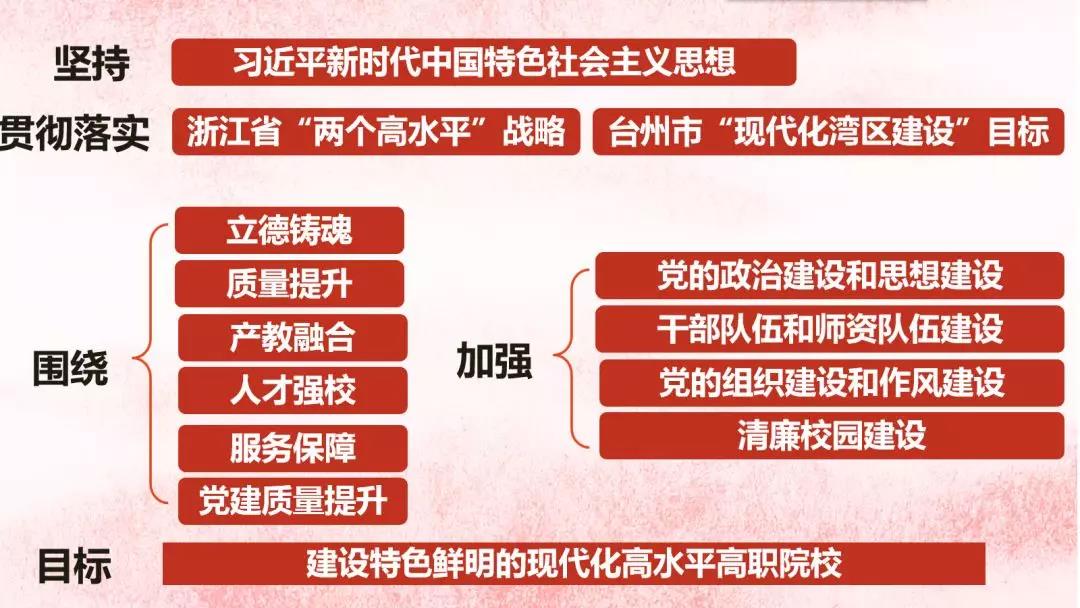 坚持 习近平新时代中国特色社会主义思想

贯彻落实 浙江省“两个高水平”战略 台州市“现代化湾区建设”目标

围绕
立德铸魂
质量提升
产教融合
人才强校
服务保障
党建质量提升

加强
党的政治建设和思想建设
干部队伍和师资队伍建设
党的组织建设和作风建设
清廉校园建设

目标 建设特色鲜明的现代化高水平高职院校